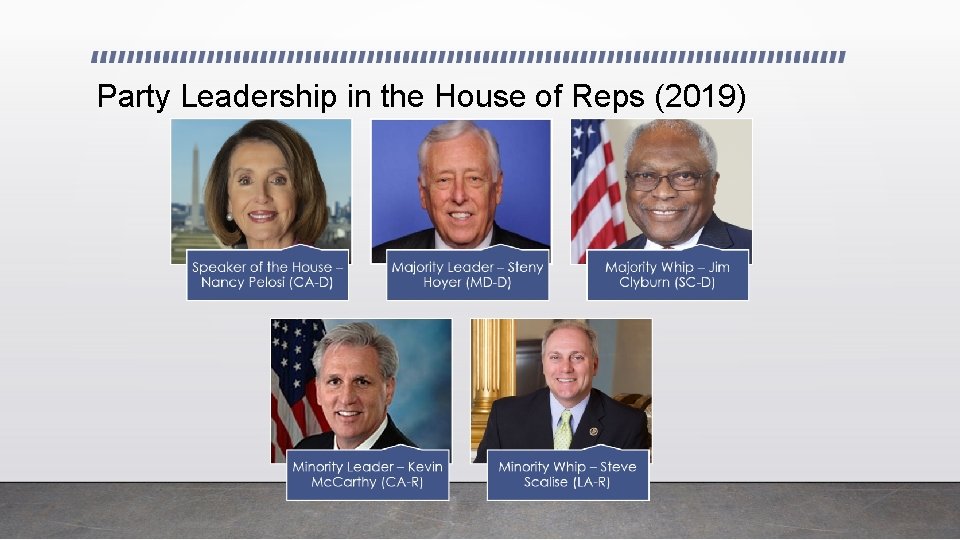 Party Leadership in the House of Reps (2019)

Speaker of the House – Nancy Pelosi (CA-D)

Majority Leader – Steny Hoyer (MD-D)

Majority Whip – Jim Clyburn (SC-D)

Minority Leader – Kevin McCarthy (CA-R)

Minority Whip – Steve Scalise (LA-R)